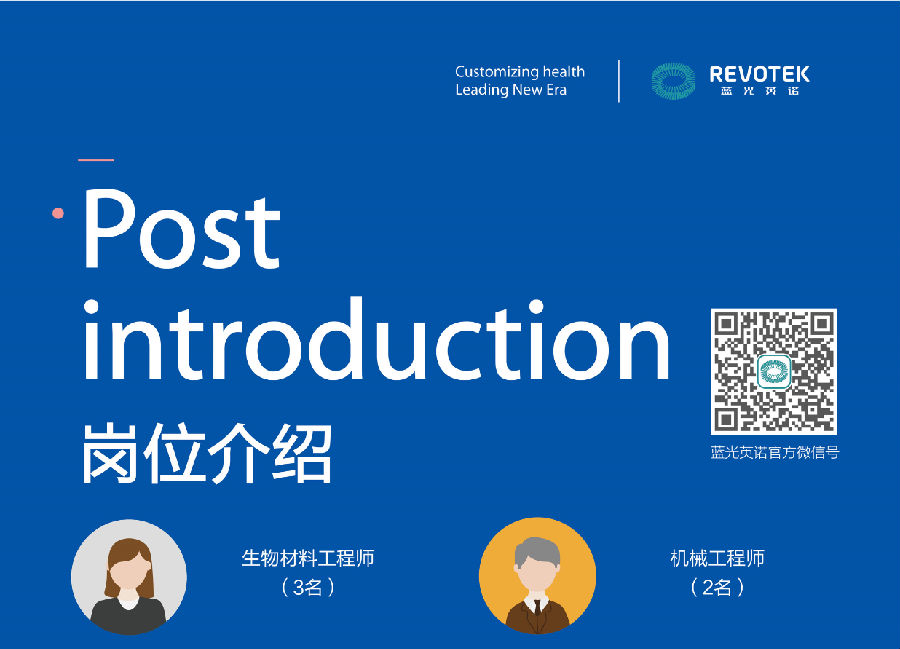 Customizing health
Leading New Era

REVOTEK
蓝光英诺

Post introduction
岗位介绍

蓝光英诺官方微信号

生物材料工程师
（3名）

机械工程师
（2名）